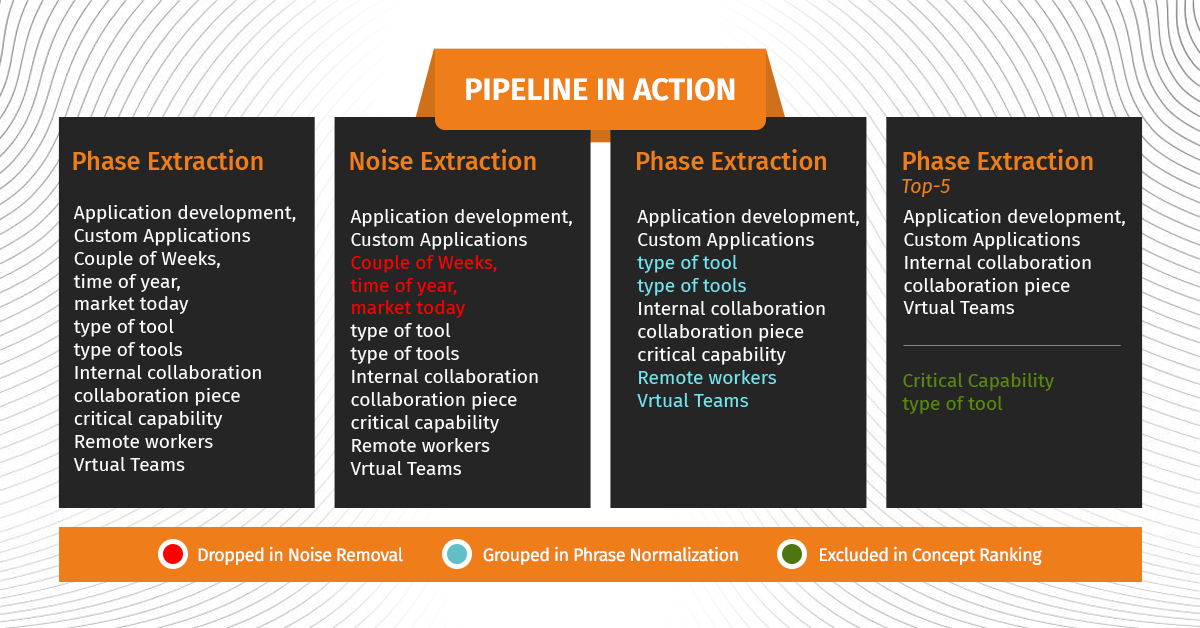 PIPELINE IN ACTION

Phase Extraction

Application development,
Custom Applications
Couple of Weeks,
time of year,
market today
type of tool
type of tools
Internal collaboration
collaboration piece
critical capability
Remote workers
Vrtual Teams

Noise Extraction

Application development,
Custom Applications
Couple of Weeks,
time of year,
market today
type of tool
type of tools
Internal collaboration
collaboration piece
critical capability
Remote workers
Vrtual Teams

Phase Extraction

Application development,
Custom Applications
type of tool
type of tools
Internal collaboration
collaboration piece
critical capability
Remote workers
Vrtual Teams

Phase Extraction
Top-5

Application development,
Custom Applications
Internal collaboration
collaboration piece
Vrtual Teams

Critical Capability
type of tool

Dropped in Noise Removal
Grouped in Phrase Normalization
Excluded in Concept Ranking